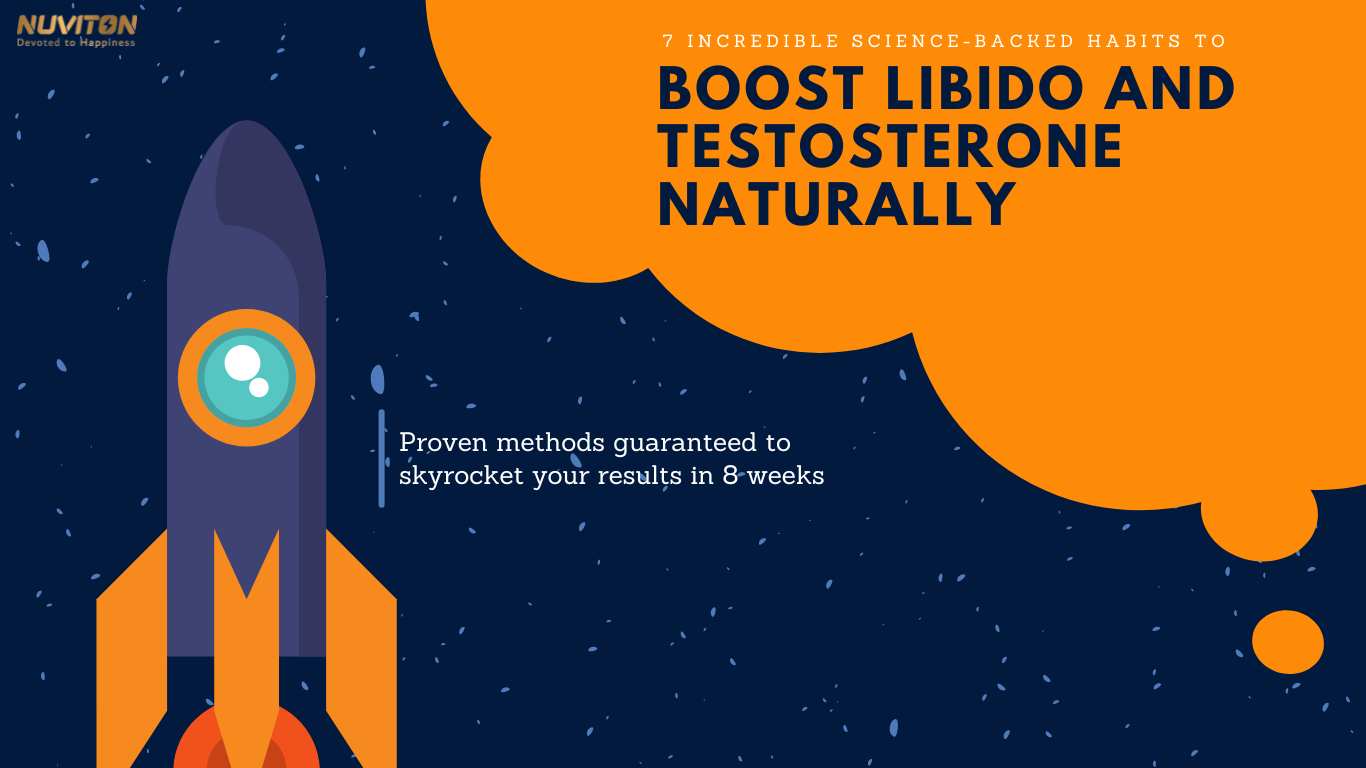 NUVITON
Devoted to Happiness

7 INCREDIBLE SCIENCE-BACKED HABITS TO

BOOST LIBIDO AND TESTOSTERONE NATURALLY

Proven methods guaranteed to skyrocket your results in 8 weeks